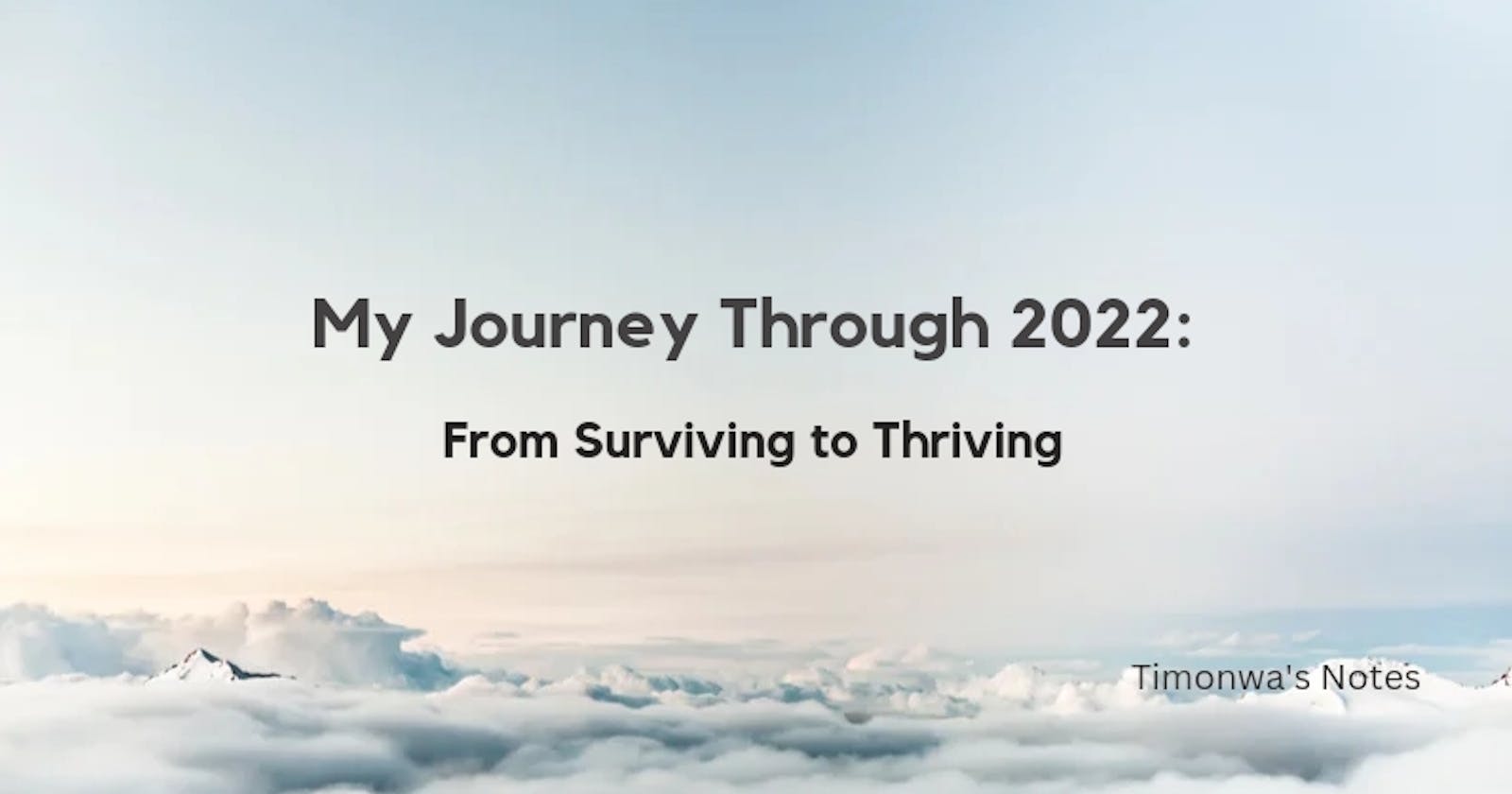 My Journey Through 2022:

From Surviving to Thriving

Timonwa's Notes